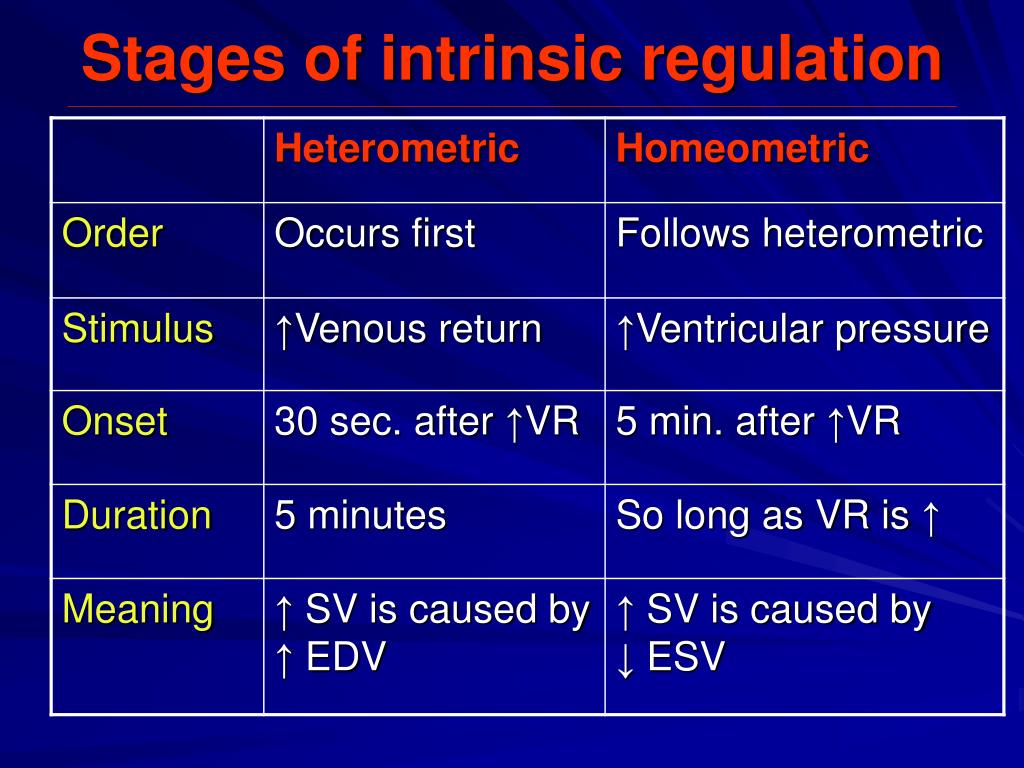 Stages of intrinsic regulation

| | Heterometric | Homeometric |
|---|---|---|
| Order | Occurs first | Follows heterometric |
| Stimulus | ↑Venous return | ↑Ventricular pressure |
| Onset | 30 sec. after ↑VR | 5 min. after ↑VR |
| Duration | 5 minutes | So long as VR is ↑ |
| Meaning | ↑ SV is caused by ↑ EDV | ↑ SV is caused by ↓ ESV |